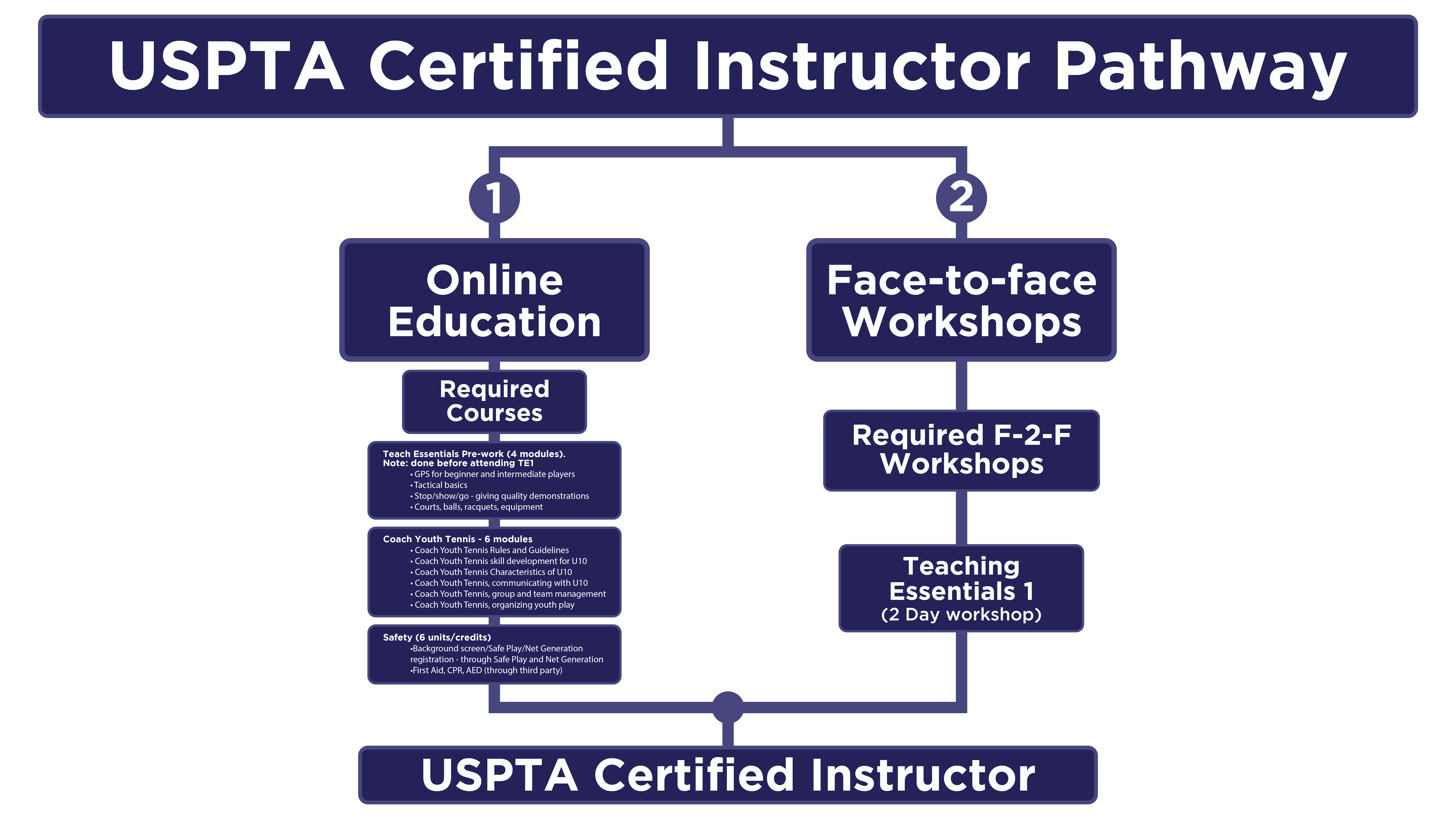 USPTA Certified Instructor Pathway

1

Online Education

Required Courses

Teach Essentials Pre-work (4 modules).
Note: done before attending TE1
• GPS for beginner and intermediate players
• Tactical basics
• Stop/show/go - giving quality demonstrations
• Courts, balls, racquets, equipment

Coach Youth Tennis - 6 modules
• Coach Youth Tennis Rules and Guidelines
• Coach Youth Tennis skill development for U10
• Coach Youth Tennis Characteristics of U10
• Coach Youth Tennis, communicating with U10
• Coach Youth Tennis, group and team management
• Coach Youth Tennis, organizing youth play

Safety (6 units/credits)
•Background screen/Safe Play/Net Generation registration - through Safe Play and Net Generation
•First Aid, CPR, AED (through third party)

2

Face-to-face Workshops

Required F-2-F Workshops

Teaching Essentials 1
(2 Day workshop)

USPTA Certified Instructor